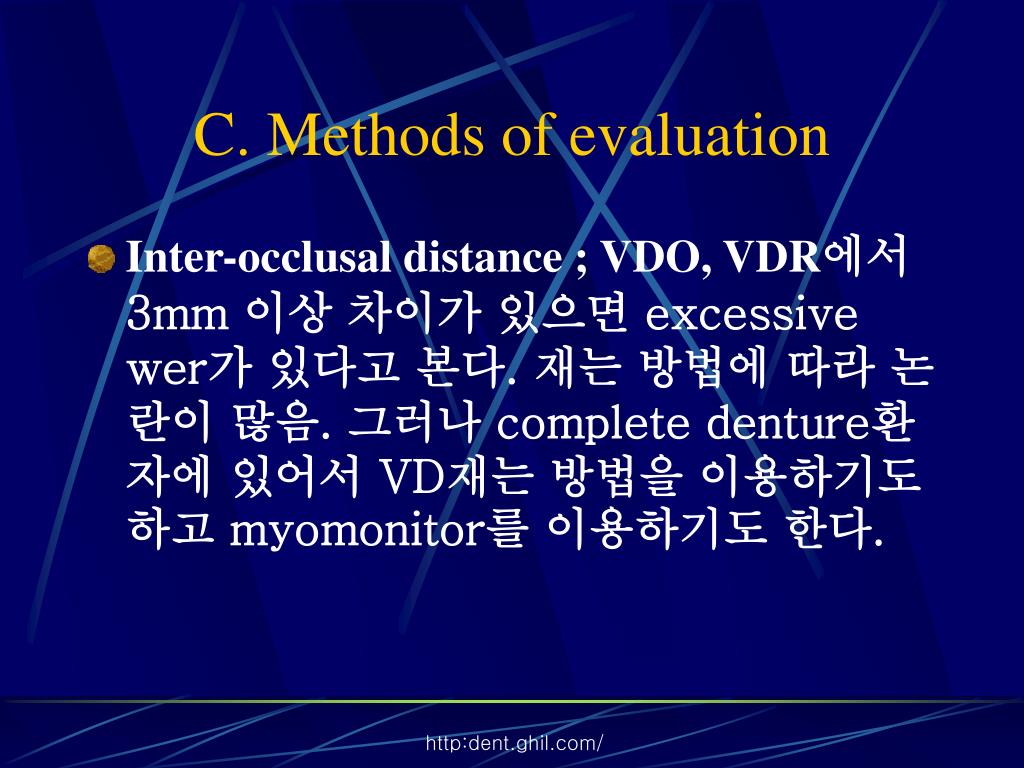 C. Methods of evaluation

Inter-occlusal distance ; VDO, VDR에서 3mm 이상 차이가 있으면 excessive wer가 있다고 본다. 재는 방법에 따라 논란이 많음. 그러나 complete denture환자에 있어서 VD재는 방법을 이용하기도 하고 myomonitor를 이용하기도 한다.

http:dent.ghil.com/